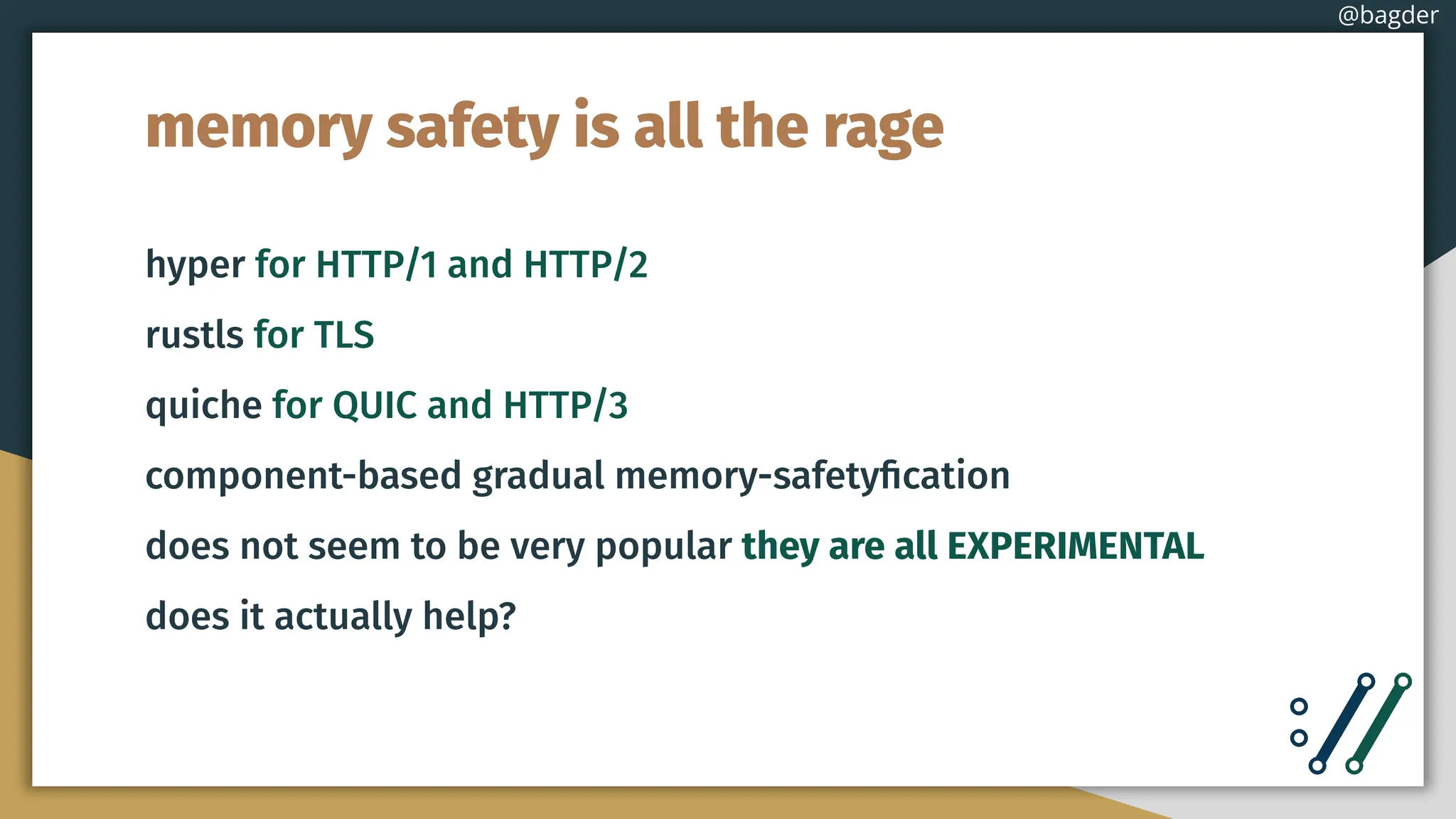 @bagder

memory safety is all the rage

hyper for HTTP/1 and HTTP/2

rustls for TLS

quiche for QUIC and HTTP/3

component-based gradual memory-safetyfication

does not seem to be very popular they are all EXPERIMENTAL

does it actually help?